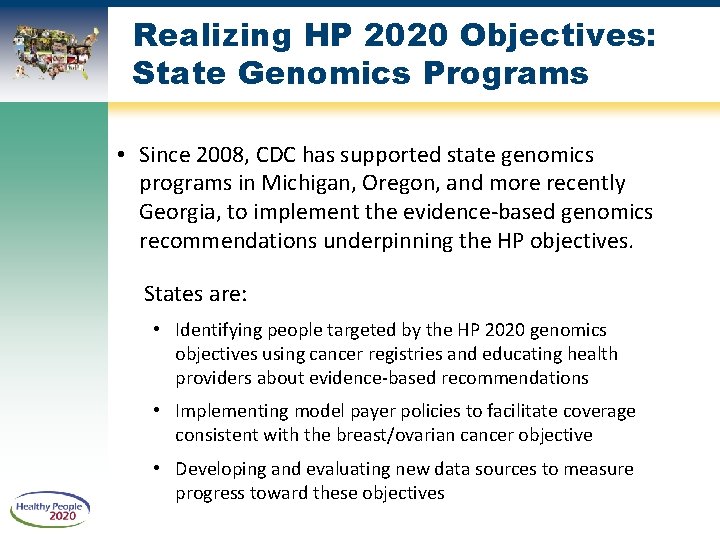 Realizing HP 2020 Objectives: State Genomics Programs

• Since 2008, CDC has supported state genomics programs in Michigan, Oregon, and more recently Georgia, to implement the evidence-based genomics recommendations underpinning the HP objectives.

States are:

• Identifying people targeted by the HP 2020 genomics objectives using cancer registries and educating health providers about evidence-based recommendations

• Implementing model payer policies to facilitate coverage consistent with the breast/ovarian cancer objective

• Developing and evaluating new data sources to measure progress toward these objectives

Healthy People 2020